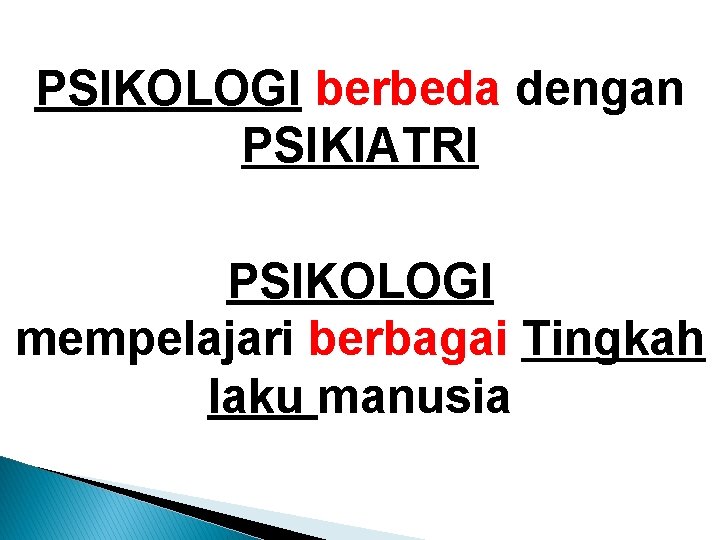 PSIKOLOGI berbeda dengan PSIKIATRI

PSIKOLOGI mempelajari berbagai Tingkah laku manusia